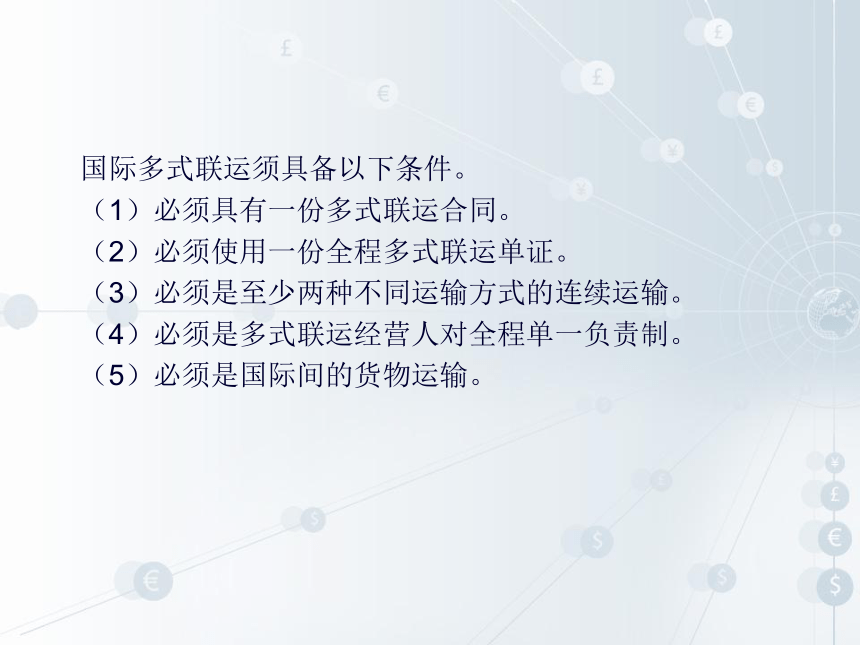 国际多式联运须具备以下条件。
（1）必须具有一份多式联运合同。
（2）必须使用一份全程多式联运单证。
（3）必须是至少两种不同运输方式的连续运输。
（4）必须是多式联运经营人对全程单一负责制。
（5）必须是国际间的货物运输。